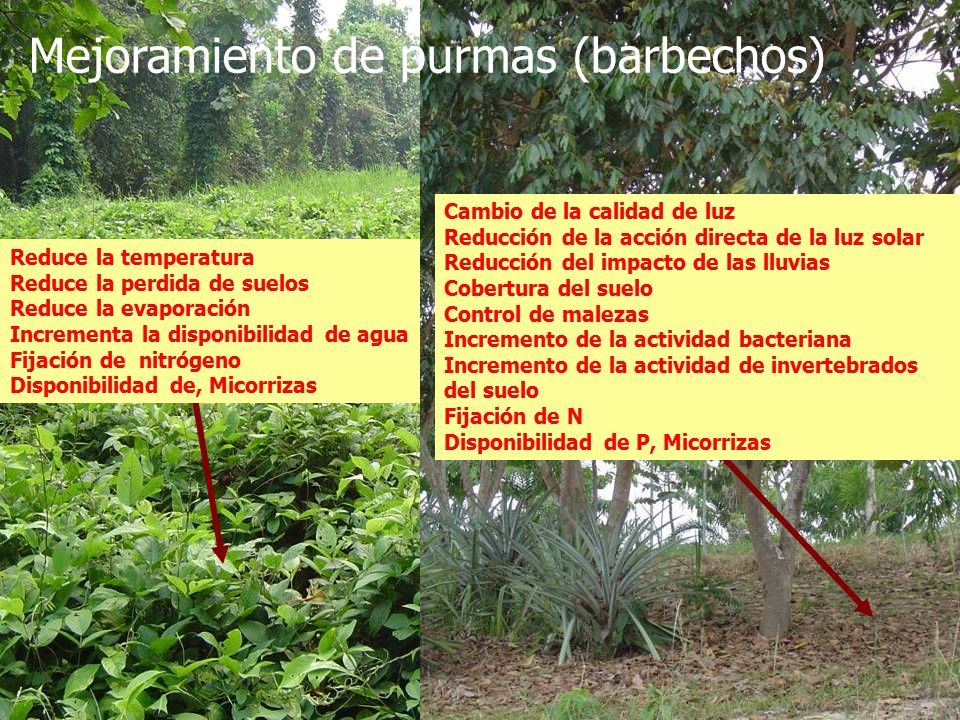 Mejoramiento de purmas (barbechos)

Reduce la temperatura
Reduce la perdida de suelos
Reduce la evaporación
Incrementa la disponibilidad de agua
Fijación de nitrógeno
Disponibilidad de, Micorrizas

Cambio de la calidad de luz
Reducción de la acción directa de la luz solar
Reducción del impacto de las lluvias
Cobertura del suelo
Control de malezas
Incremento de la actividad bacteriana
Incremento de la actividad de invertebrados del suelo
Fijación de N
Disponibilidad de P, Micorrizas